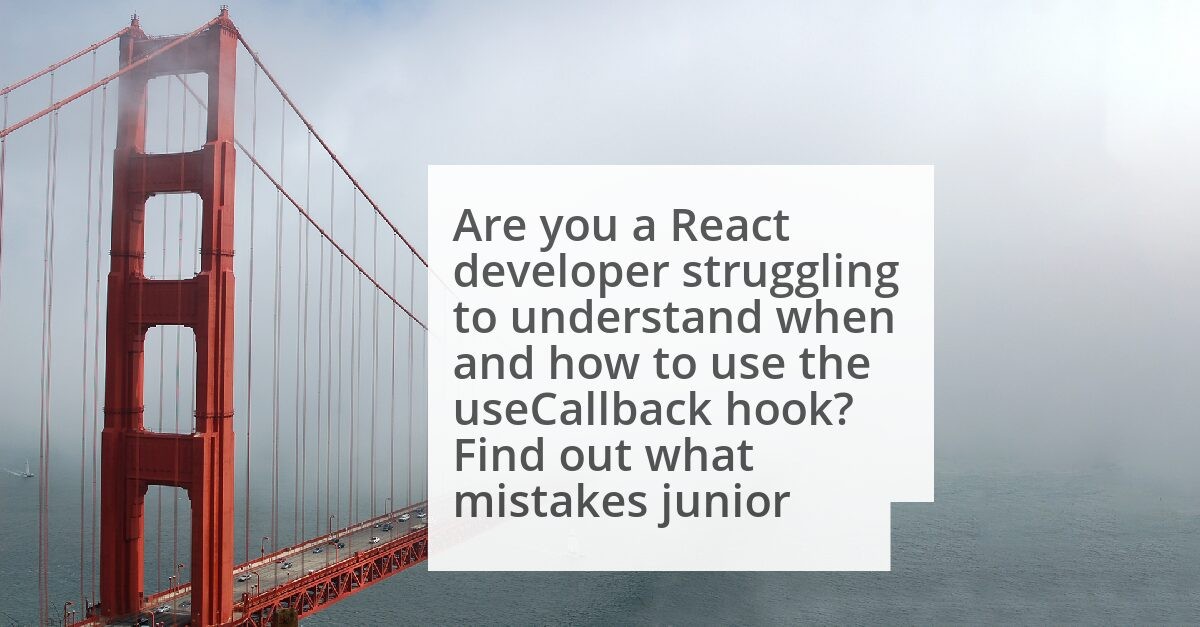 Are you a React developer struggling to understand when and how to use the useCallback hook? Find out what mistakes junior